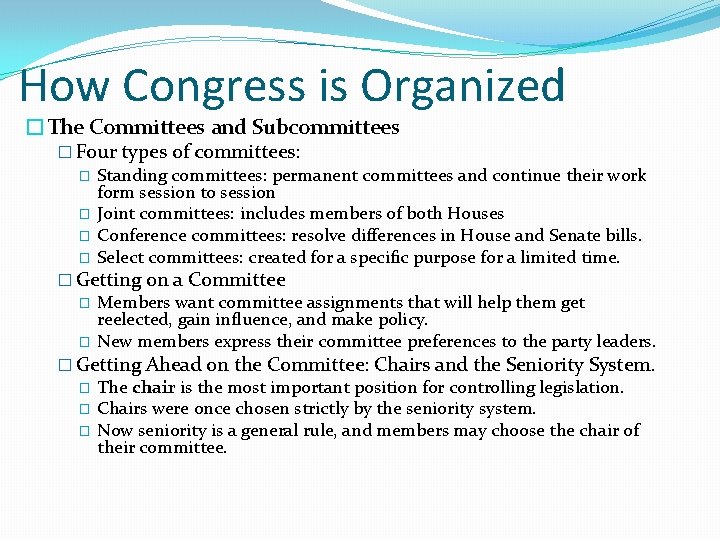 How Congress is Organized

The Committees and Subcommittees

Four types of committees:

Standing committees: permanent committees and continue their work form session to session

Joint committees: includes members of both Houses

Conference committees: resolve differences in House and Senate bills.

Select committees: created for a specific purpose for a limited time.

Getting on a Committee

Members want committee assignments that will help them get reelected, gain influence, and make policy.

New members express their committee preferences to the party leaders.

Getting Ahead on the Committee: Chairs and the Seniority System.

The chair is the most important position for controlling legislation.

Chairs were once chosen strictly by the seniority system.

Now seniority is a general rule, and members may choose the chair of their committee.